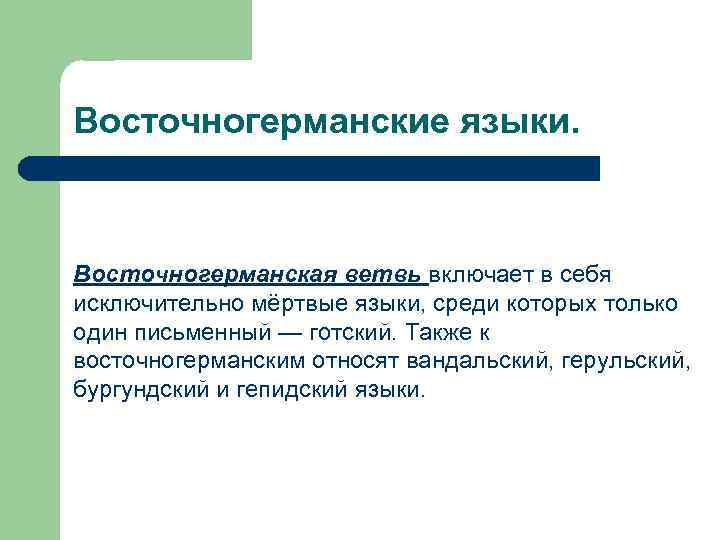 Восточногерманские языки.

Восточногерманская ветвь включает в себя исключительно мёртвые языки, среди которых только один письменный — готский. Также к восточногерманским относят вандальский, герульский, бургундский и гепидский языки.